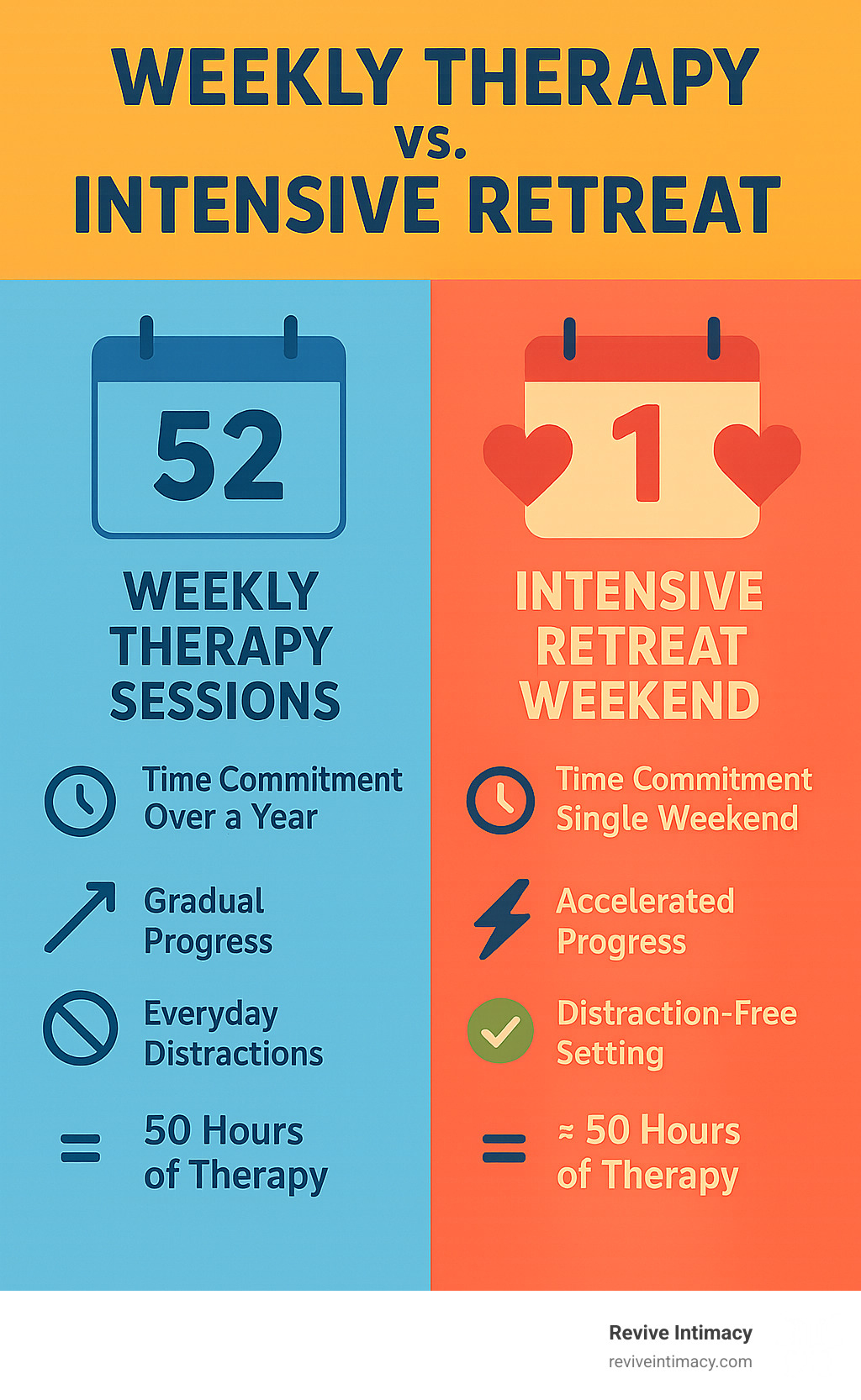 WEEKLY THERAPY
vs.
INTENSIVE RETREAT

52

WEEKLY THERAPY SESSIONS

Time Commitment Over a Year

Gradual Progress

Everyday Distractions

= 50 Hours of Therapy

1

INTENSIVE RETREAT WEEKEND

Time Commitment Single Weekend

Accelerated Progress

Distraction-Free Setting

= ≈ 50 Hours of Therapy

Revive Intimacy
reviveintimacy.com